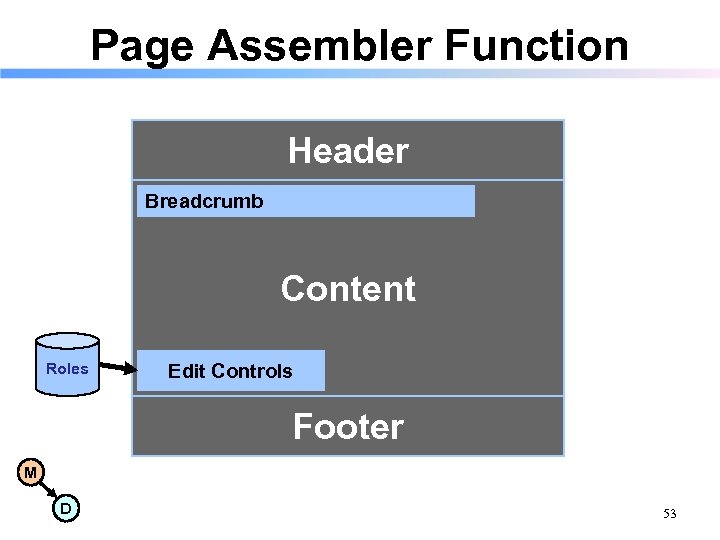 Page Assembler Function

Header

Breadcrumb

Content

Roles

Edit Controls

Footer

M

D

53